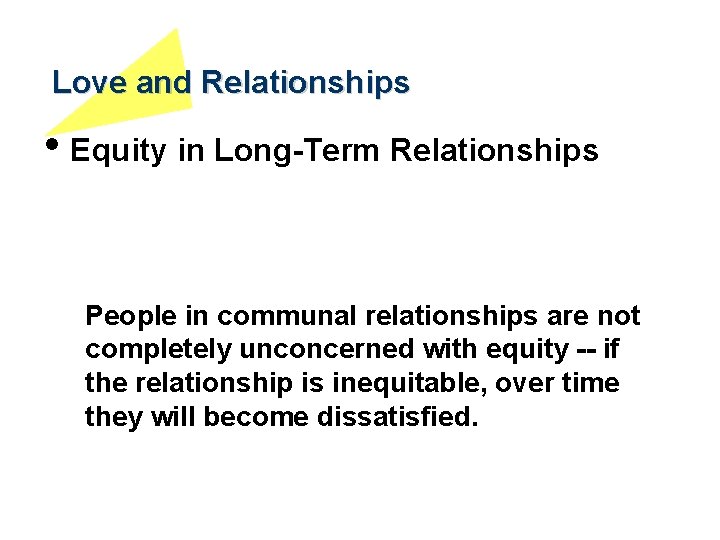 Love and Relationships

• Equity in Long-Term Relationships

People in communal relationships are not completely unconcerned with equity -- if the relationship is inequitable, over time they will become dissatisfied.